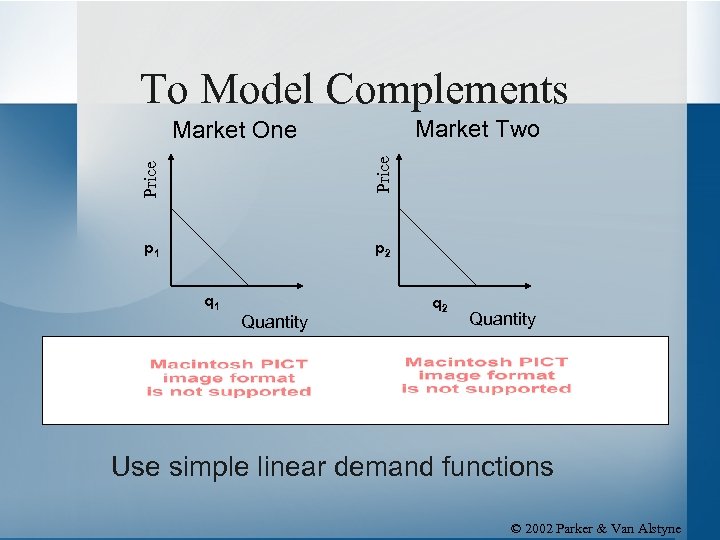 To Model Complements

Market One

Price

$p_1$

$q_1$

Quantity

Market Two

Price

$p_2$

$q_2$

Quantity

Macintosh PICT image format is not supported

Macintosh PICT image format is not supported

Use simple linear demand functions

© 2002 Parker & Van Alstyne